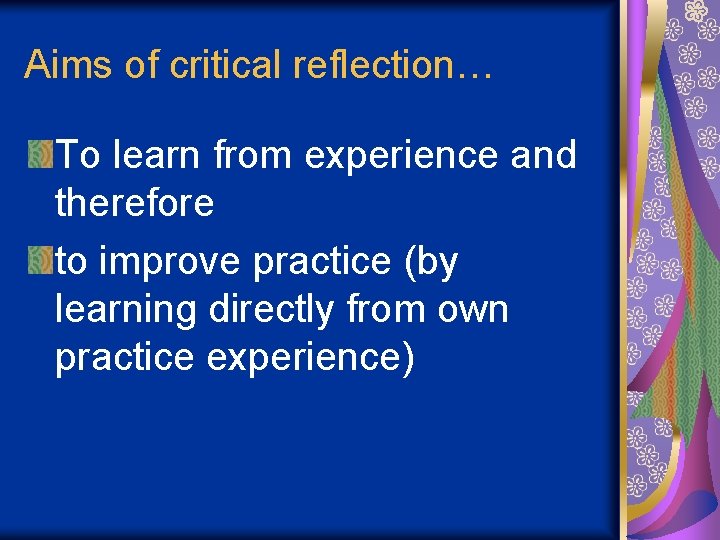 Aims of critical reflection…

To learn from experience and therefore

to improve practice (by learning directly from own practice experience)